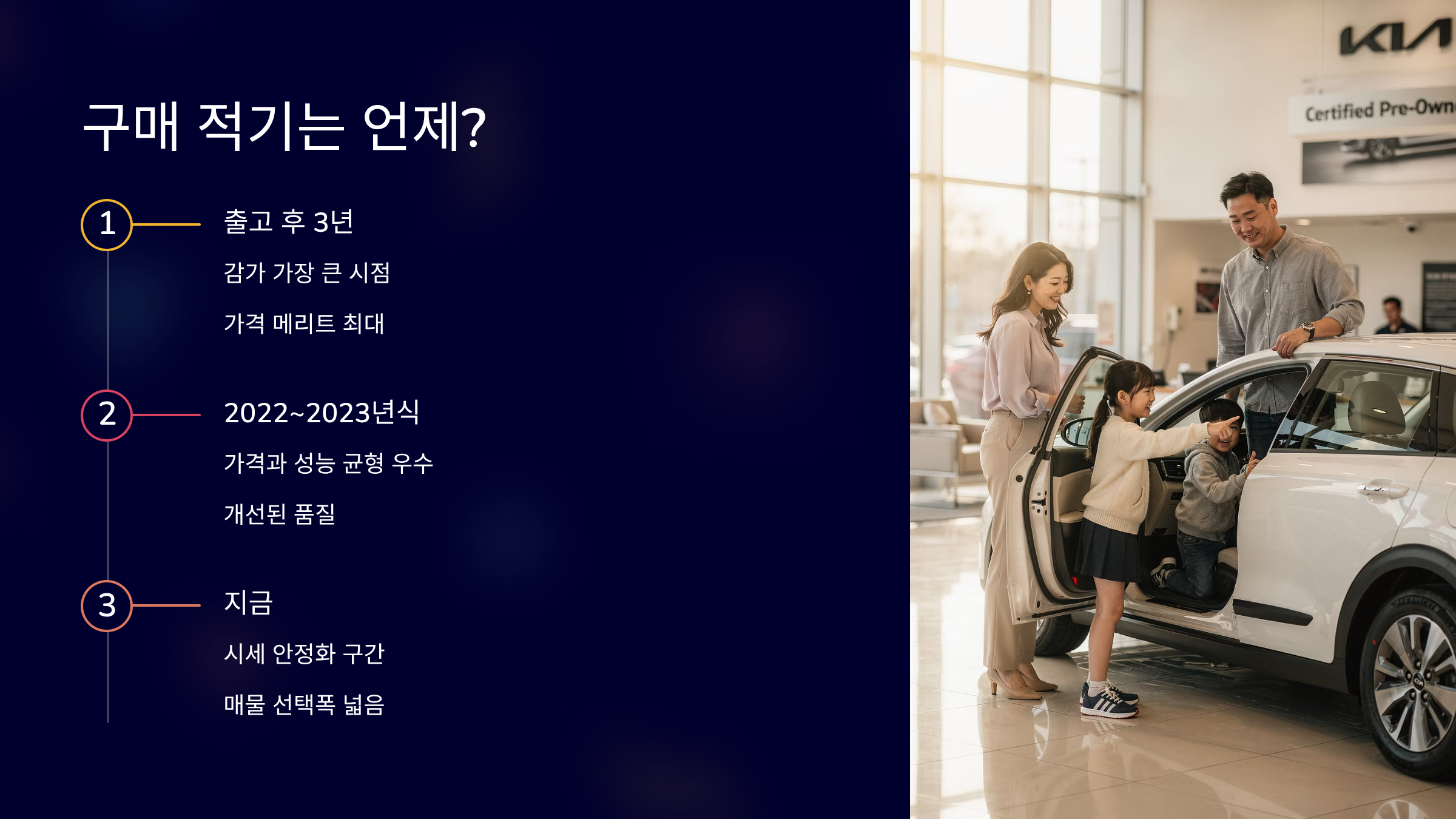 구매 적기는 언제?

1

출고 후 3년

감가 가장 큰 시점

가격 메리트 최대

2

2022~2023년식

가격과 성능 균형 우수

개선된 품질

3

지금

시세 안정화 구간

매물 선택폭 넓음

KIA

Certified Pre-Own